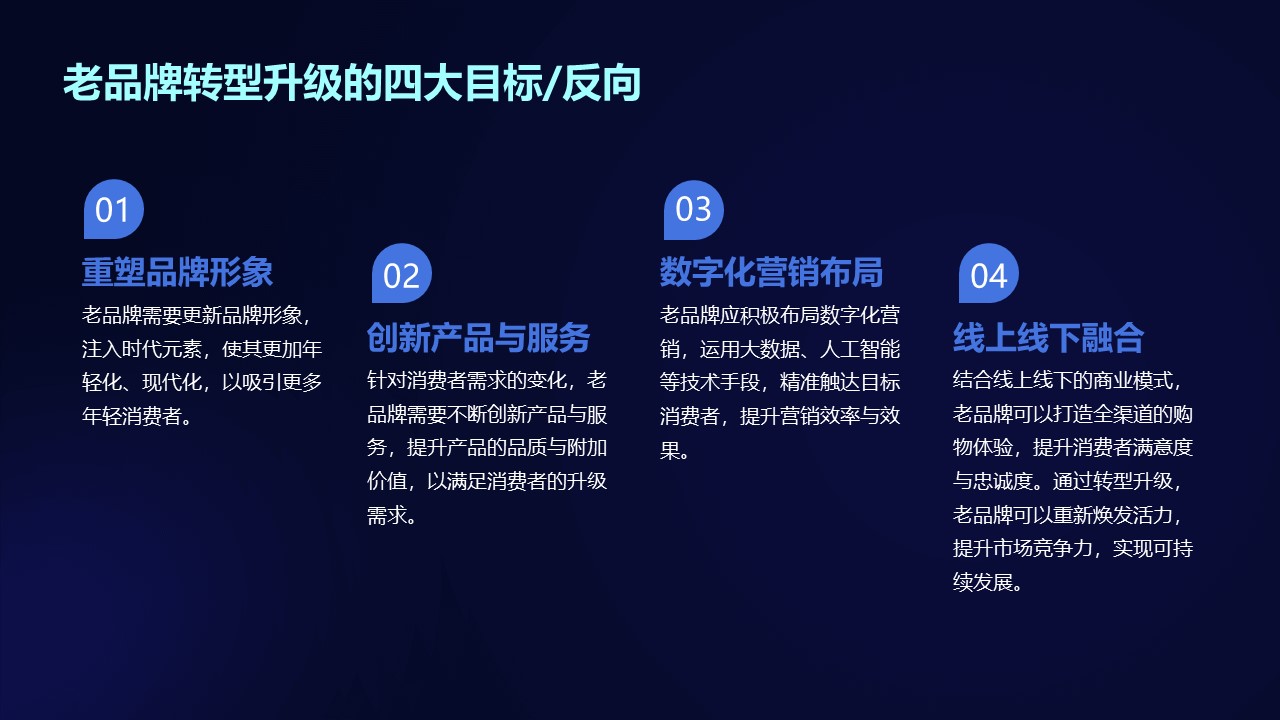 老品牌转型升级的四大目标/反向

01

重塑品牌形象

老品牌需要更新品牌形象，注入时代元素，使其更加年轻化、现代化，以吸引更多年轻消费者。

02

创新产品与服务

针对消费者需求的变化，老品牌需要不断创新产品与服务，提升产品的品质与附加价值，以满足消费者的升级需求。

03

数字化营销布局

老品牌应积极布局数字化营销，运用大数据、人工智能等技术手段，精准触达目标消费者，提升营销效率与效果。

04

线上线下融合

结合线上线下的商业模式，老品牌可以打造全渠道的购物体验，提升消费者满意度与忠诚度。通过转型升级，老品牌可以重新焕发活力，提升市场竞争力，实现可持续发展。